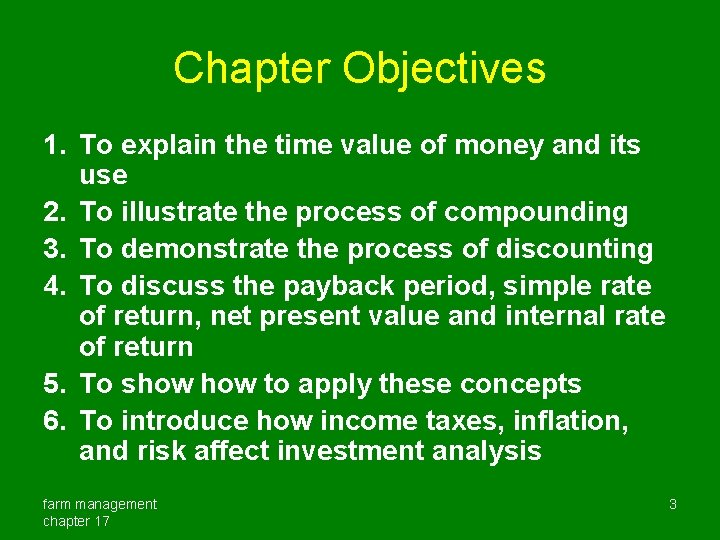 Chapter Objectives

1. To explain the time value of money and its use
2. To illustrate the process of compounding
3. To demonstrate the process of discounting
4. To discuss the payback period, simple rate of return, net present value and internal rate of return
5. To show how to apply these concepts
6. To introduce how income taxes, inflation, and risk affect investment analysis

farm management
chapter 17

3